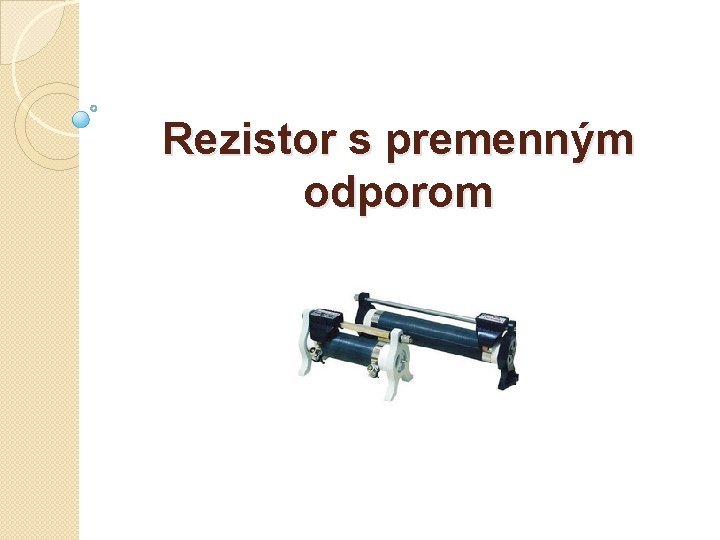 Rezistor s premenným odporom